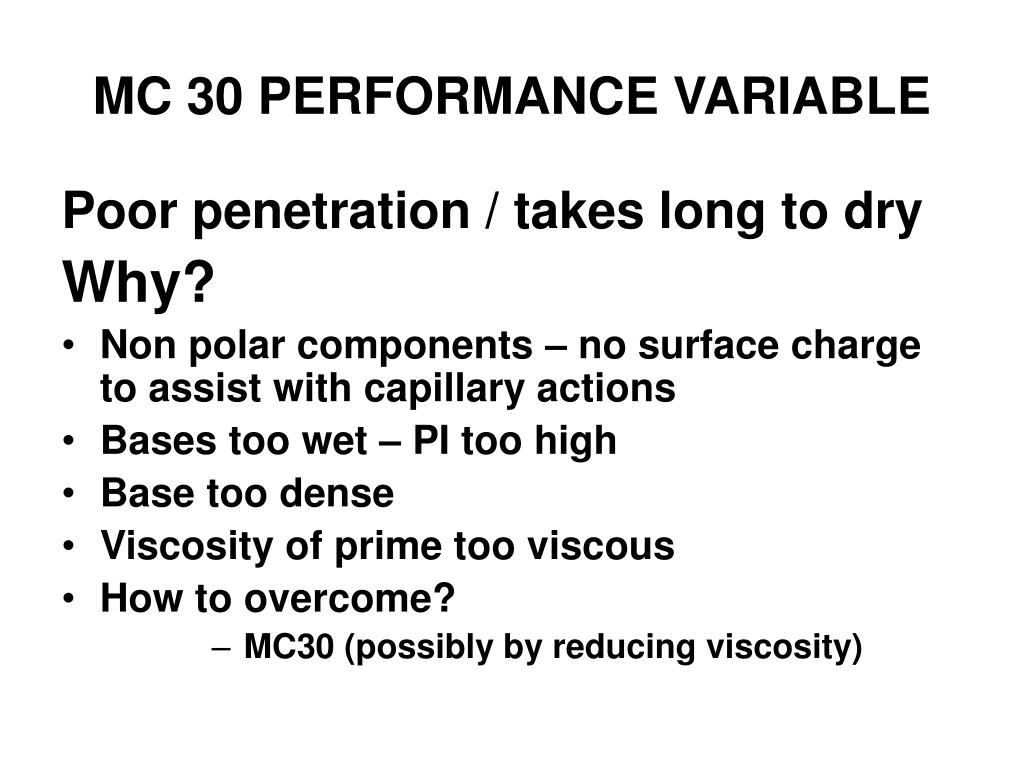 MC 30 PERFORMANCE VARIABLE

Poor penetration / takes long to dry

Why?

• Non polar components – no surface charge to assist with capillary actions
• Bases too wet – PI too high
• Base too dense
• Viscosity of prime too viscous
• How to overcome?
– MC30 (possibly by reducing viscosity)